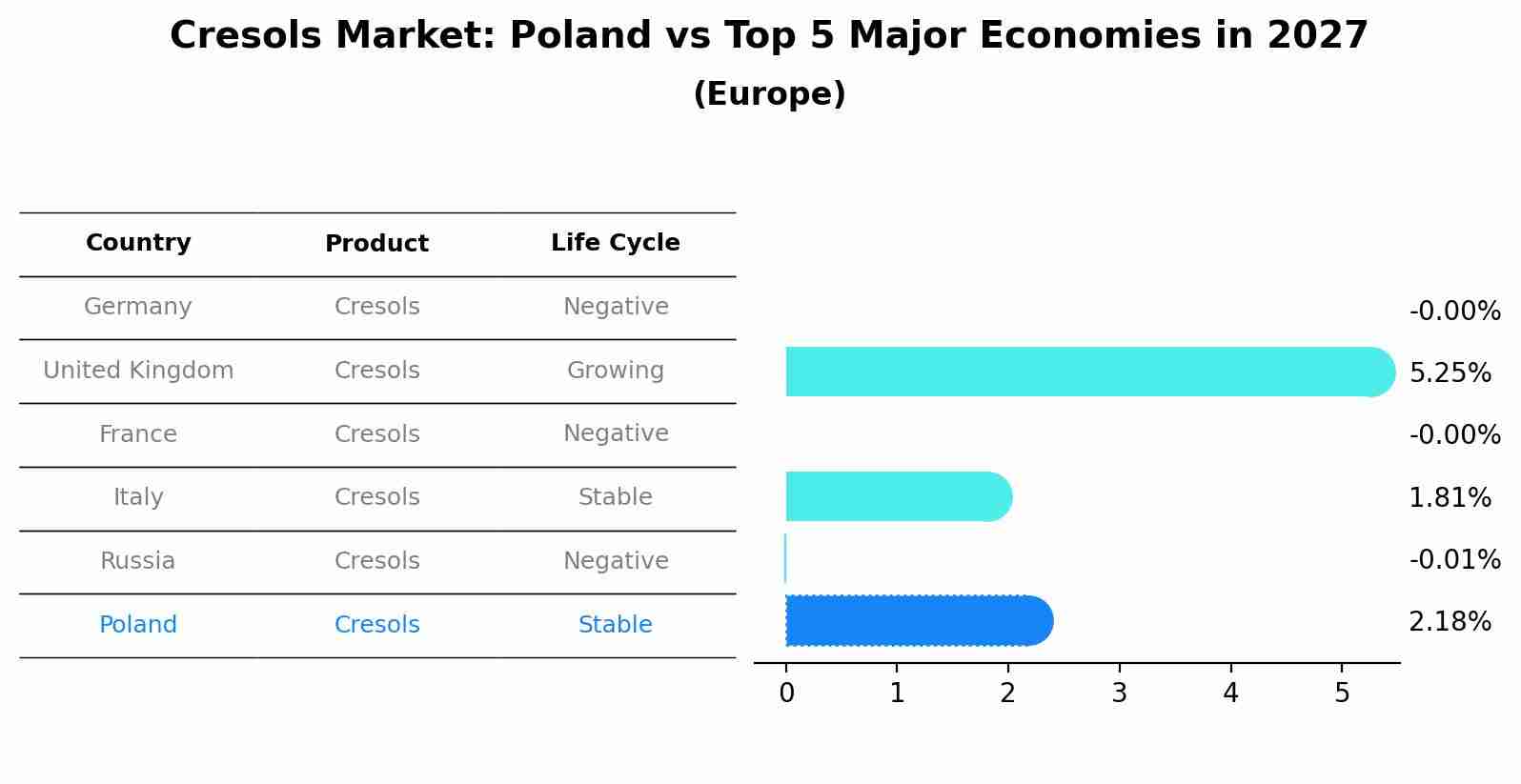 Cresols Market: Poland vs Top 5 Major Economies in 2027
(Europe)

| Country | Product | Life Cycle |
|---|---|---|
| Germany | Cresols | Negative |
| United Kingdom | Cresols | Growing |
| France | Cresols | Negative |
| Italy | Cresols | Stable |
| Russia | Cresols | Negative |
| Poland | Cresols | Stable |

-0.00%
5.25%
-0.00%
1.81%
-0.01%
2.18%

0 1 2 3 4 5